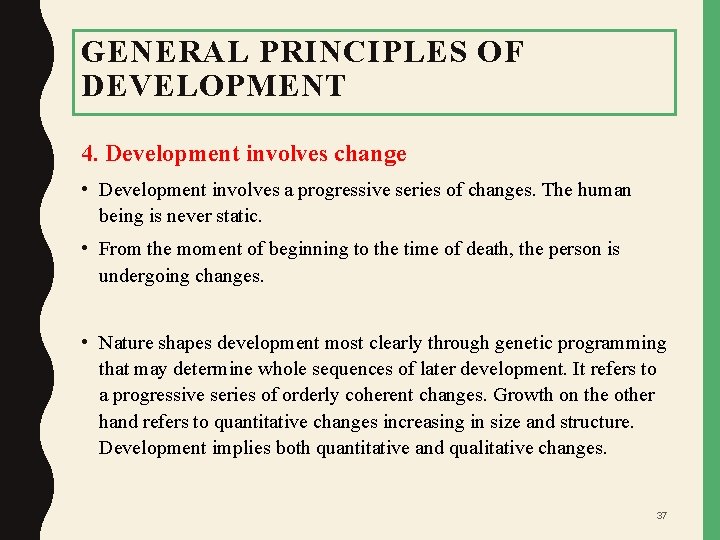 GENERAL PRINCIPLES OF DEVELOPMENT

4. Development involves change

• Development involves a progressive series of changes. The human being is never static.

• From the moment of beginning to the time of death, the person is undergoing changes.

• Nature shapes development most clearly through genetic programming that may determine whole sequences of later development. It refers to a progressive series of orderly coherent changes. Growth on the other hand refers to quantitative changes increasing in size and structure. Development implies both quantitative and qualitative changes.

37